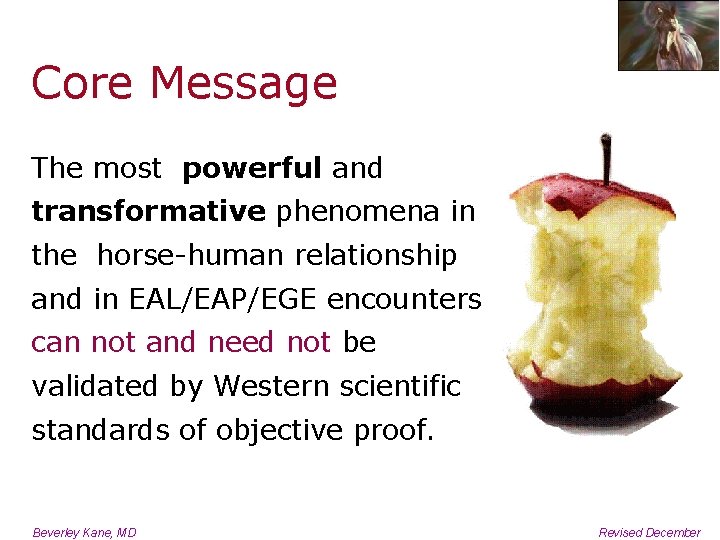 Core Message

The most powerful and transformative phenomena in the horse-human relationship and in EAL/EAP/EGE encounters can not and need not be validated by Western scientific standards of objective proof.

Beverley Kane, MD

Revised December